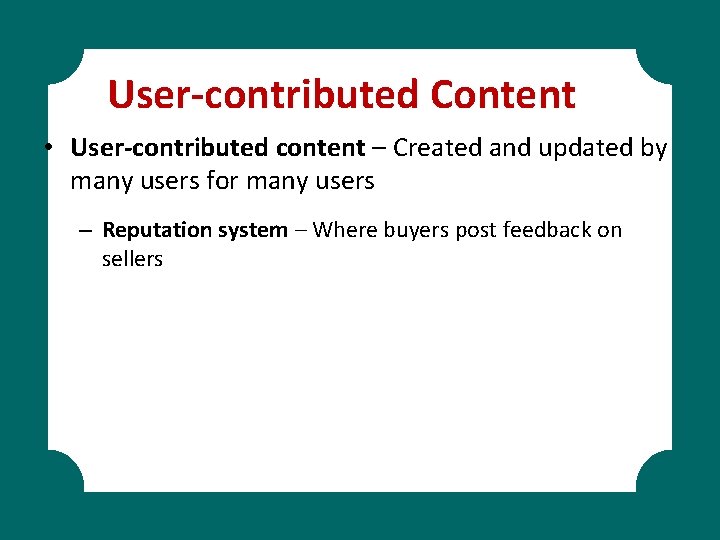 User-contributed Content

• User-contributed content – Created and updated by many users for many users

– Reputation system – Where buyers post feedback on sellers